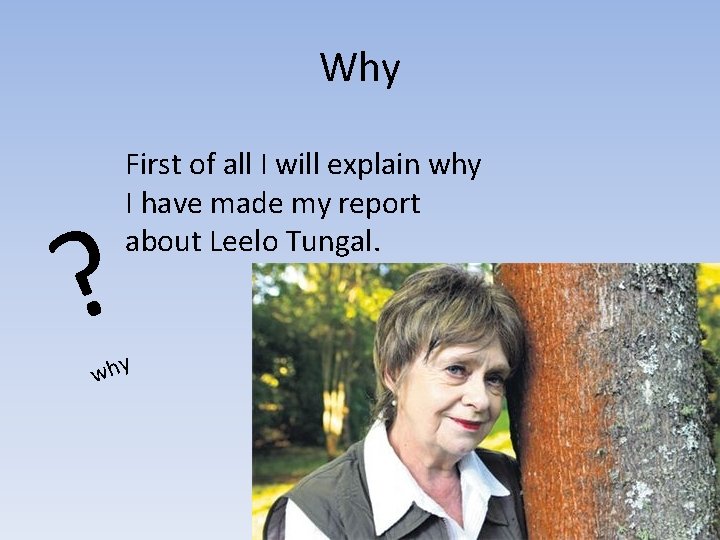 Why

First of all I will explain why I have made my report about Leelo Tungal.

?

why